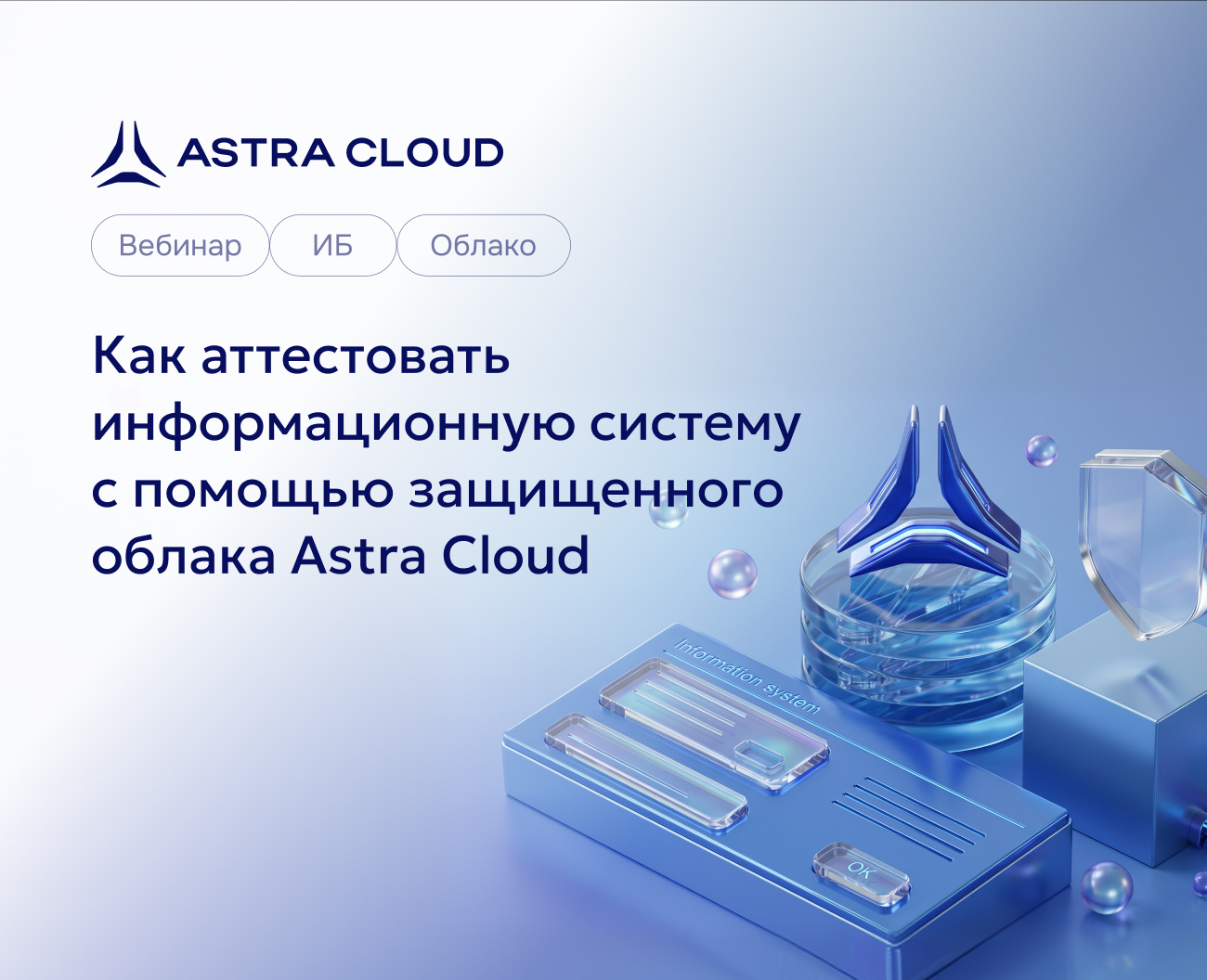 ASTRA CLOUD

Вебинар ИБ Облако

Как аттестовать информационную систему с помощью защищенного облака Astra Cloud

Information system

OK